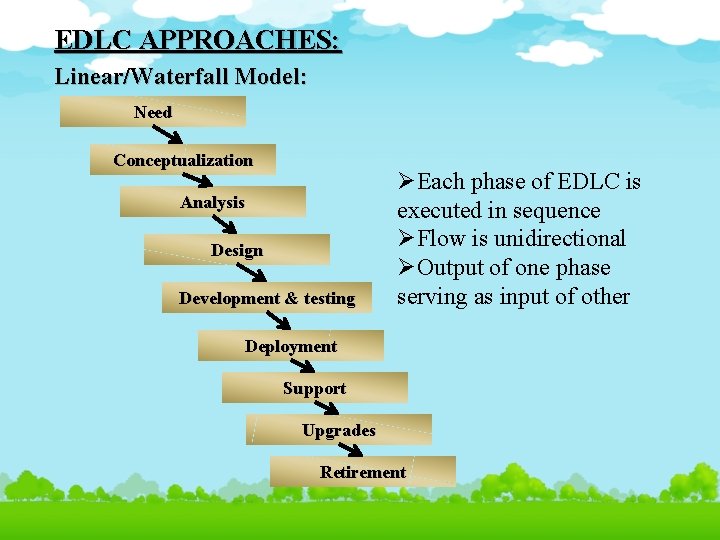 EDLC APPROACHES:

Linear/Waterfall Model:

Need

Conceptualization

Analysis

Design

Development & testing

Deployment

Support

Upgrades

Retirement

➢Each phase of EDLC is executed in sequence
➢Flow is unidirectional
➢Output of one phase serving as input of other